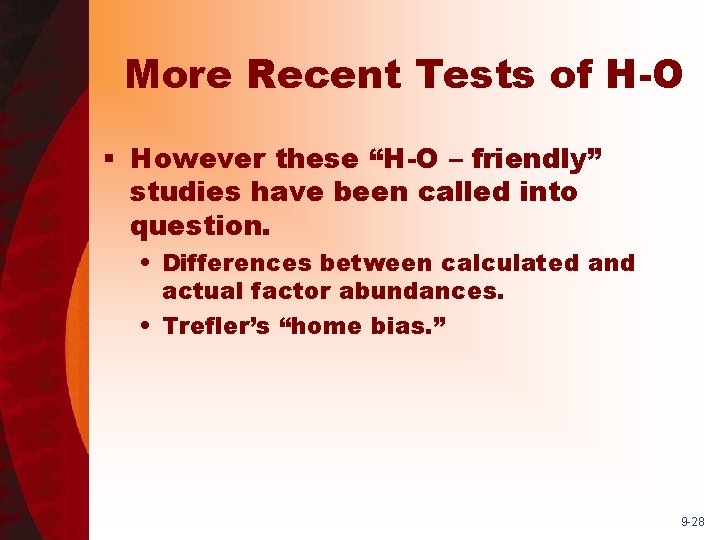 More Recent Tests of H-O

▪ However these “H-O – friendly” studies have been called into question.

• Differences between calculated and actual factor abundances.

• Trefler’s “home bias.”

9-28